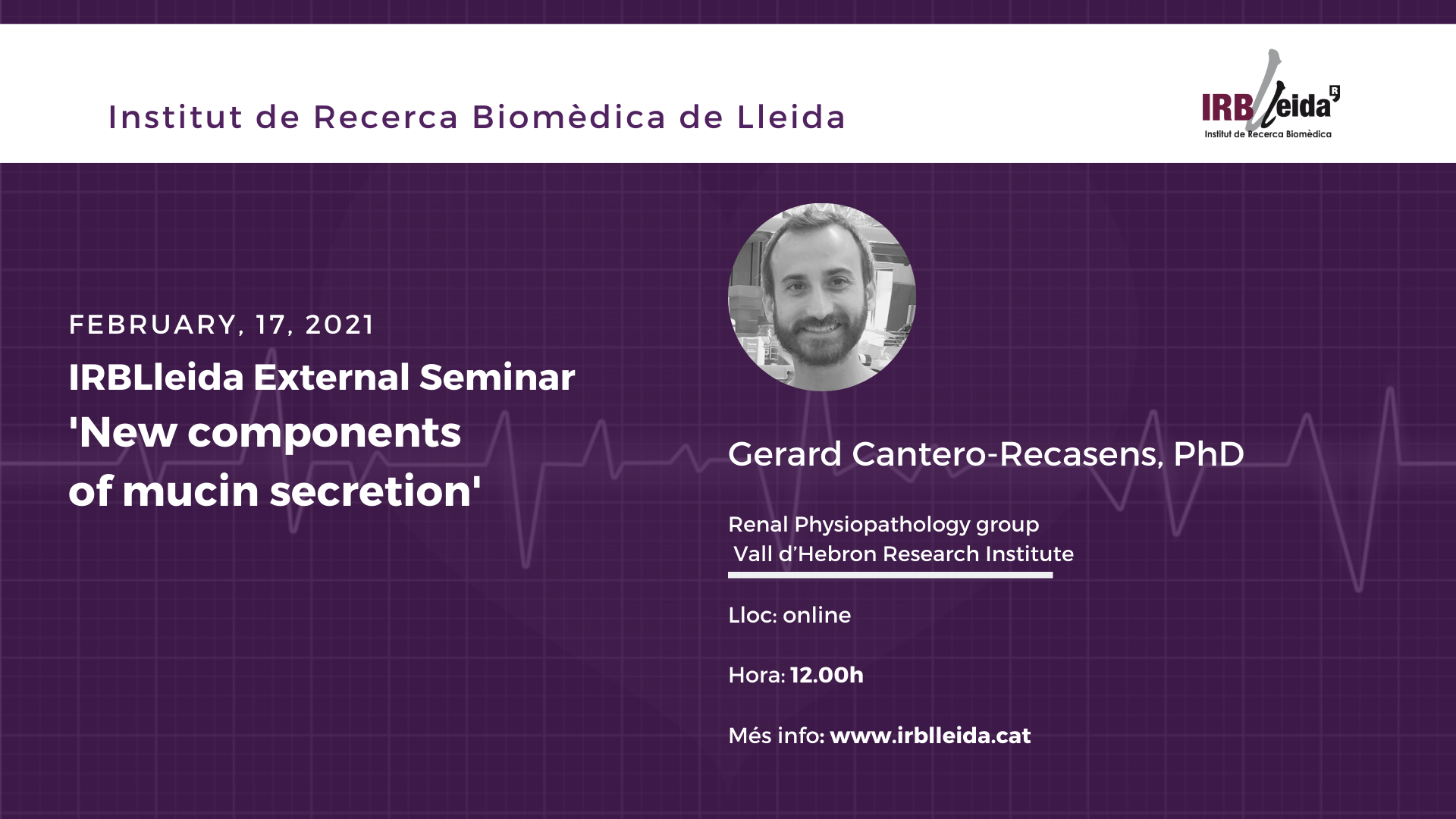 Institut de Recerca Biomèdica de Lleida

IRBLleida
Institut de Recerca Biomèdica

FEBRUARY, 17, 2021

IRBLleida External Seminar
'New components of mucin secretion'

Gerard Cantero-Recasens, PhD

Renal Physiopathology group
Vall d'Hebron Research Institute

Lloc: online

Hora: 12.00h

Més info: www.irblleida.cat